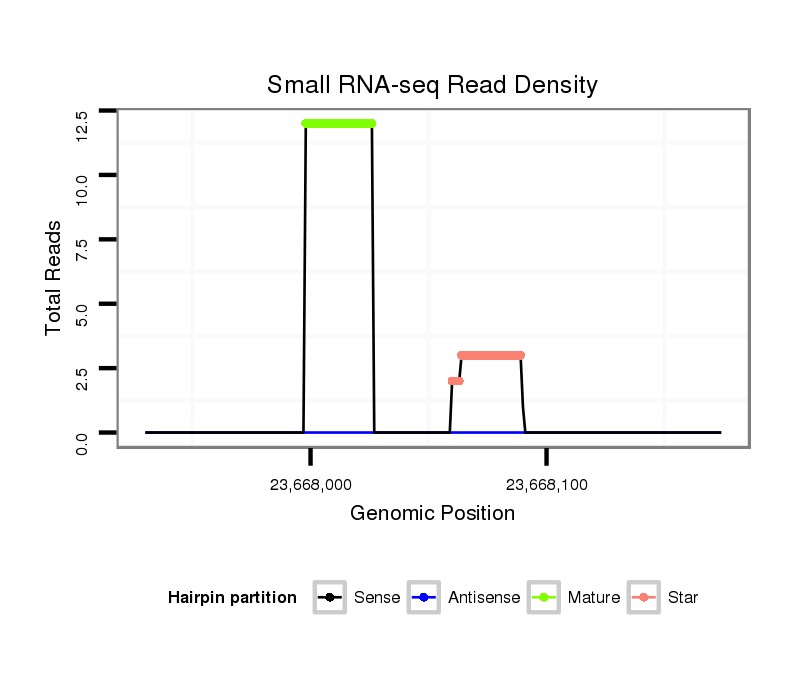 Small RNA-seq Read Density

Total Reads

12.5
10.0
7.5
5.0
2.5
0.0

23,668,000
23,668,100

Genomic Position

Hairpin partition
Sense
Antisense
Mature
Star